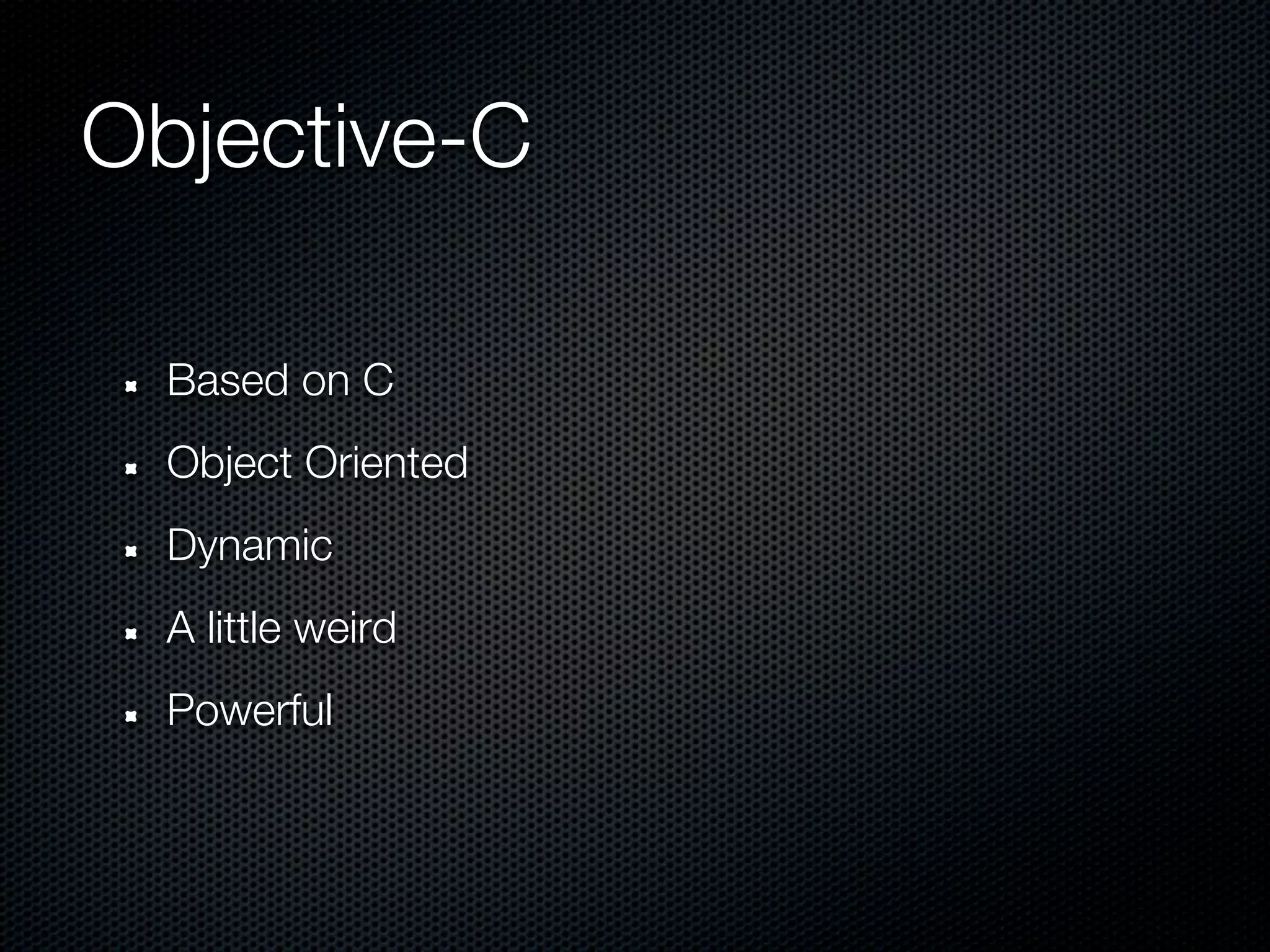 Objective-C

- Based on C
- Object Oriented
- Dynamic
- A little weird
- Powerful